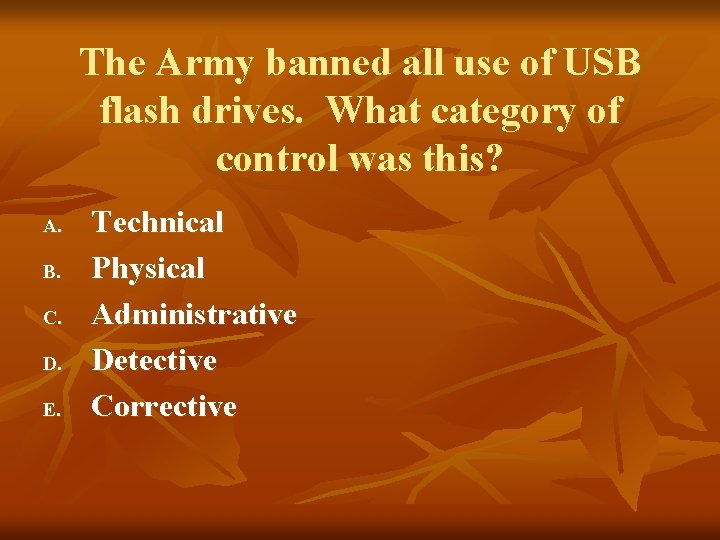 The Army banned all use of USB flash drives.  What category of control was this?

A. Technical
B. Physical
C. Administrative
D. Detective
E. Corrective